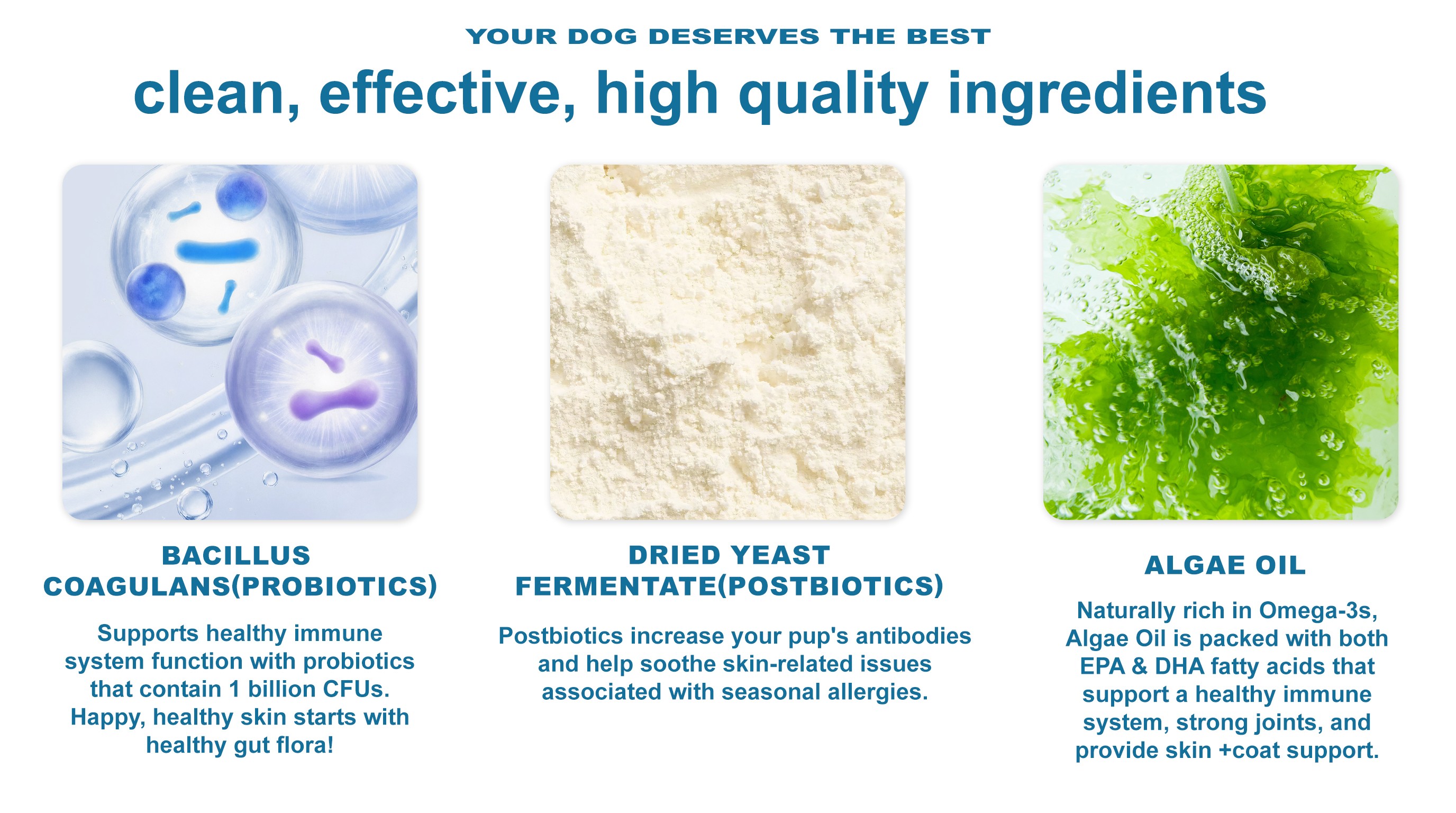 YOUR DOG DESERVES THE BEST

clean, effective, high quality ingredients

BACILLUS COAGULANS(PROBIOTICS)

Supports healthy immune system function with probiotics that contain 1 billion CFUs. Happy, healthy skin starts with healthy gut flora!

DRIED YEAST FERMENTATE(POSTBIOTICS)

Postbiotics increase your pup's antibodies and help soothe skin-related issues associated with seasonal allergies.

ALGAE OIL

Naturally rich in Omega-3s, Algae Oil is packed with both EPA & DHA fatty acids that support a healthy immune system, strong joints, and provide skin +coat support.